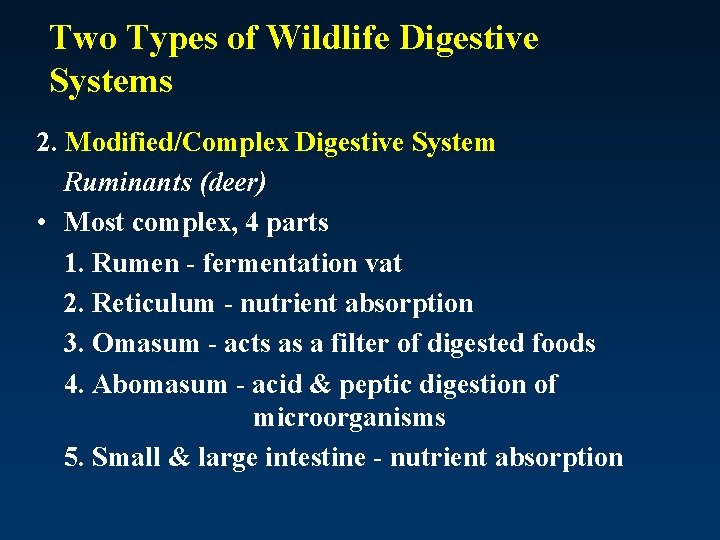 Two Types of Wildlife Digestive Systems

2. Modified/Complex Digestive System
Ruminants (deer)

• Most complex, 4 parts
1. Rumen - fermentation vat
2. Reticulum - nutrient absorption
3. Omasum - acts as a filter of digested foods
4. Abomasum - acid & peptic digestion of microorganisms
5. Small & large intestine - nutrient absorption